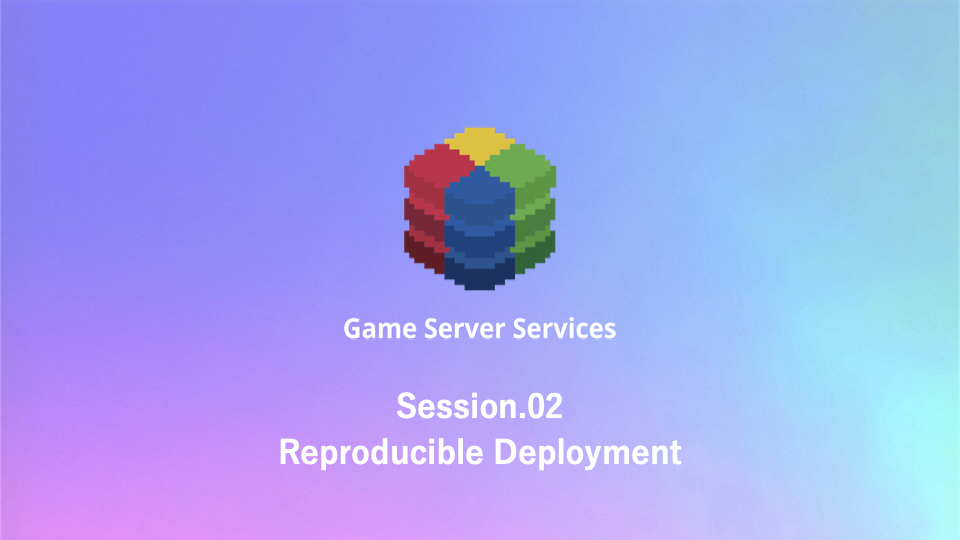 Game Server Services

Session.02
Reproducible Deployment